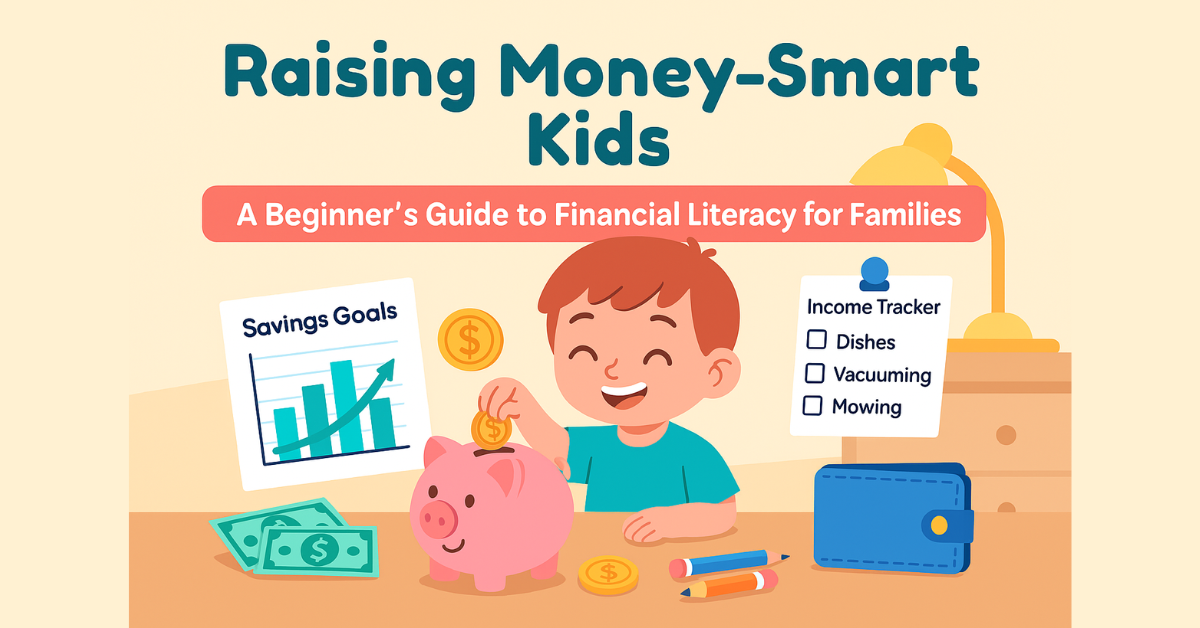 Raising Money-Smart Kids

A Beginner's Guide to Financial Literacy for Families

Savings Goals

Income Tracker
☐ Dishes
☐ Vacuuming
☐ Mowing

$

$

$

$

$